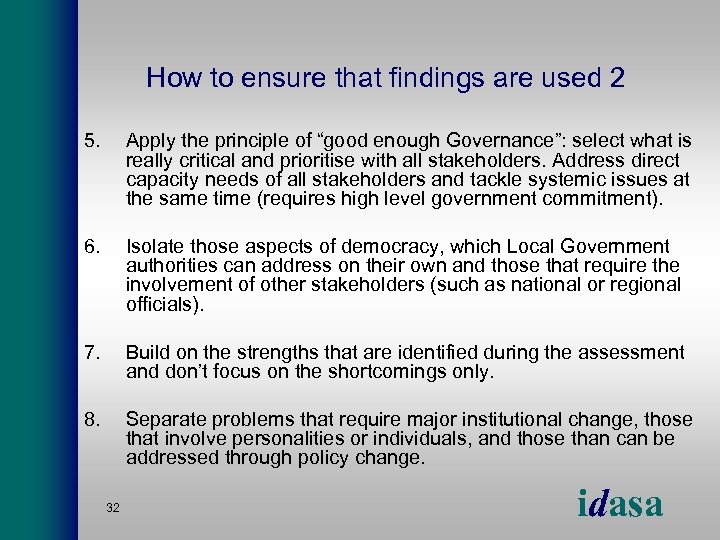 How to ensure that findings are used 2

5. Apply the principle of “good enough Governance”: select what is really critical and prioritise with all stakeholders. Address direct capacity needs of all stakeholders and tackle systemic issues at the same time (requires high level government commitment).

6. Isolate those aspects of democracy, which Local Government authorities can address on their own and those that require the involvement of other stakeholders (such as national or regional officials).

7. Build on the strengths that are identified during the assessment and don’t focus on the shortcomings only.

8. Separate problems that require major institutional change, those that involve personalities or individuals, and those than can be addressed through policy change.

32

idasa